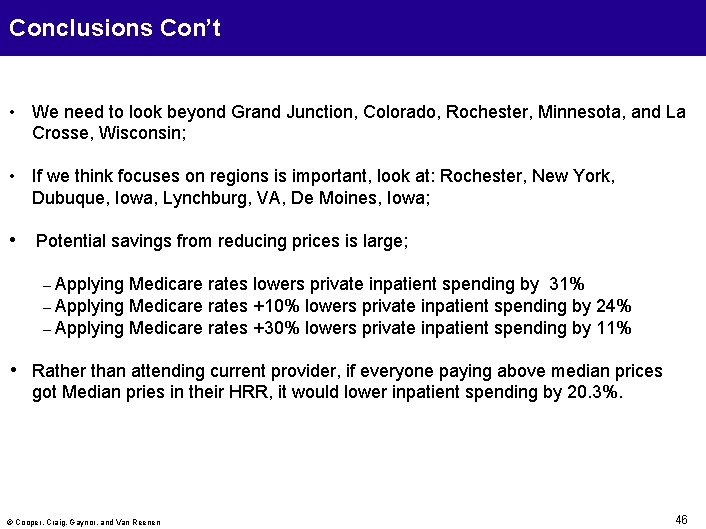 Conclusions Con't

• We need to look beyond Grand Junction, Colorado, Rochester, Minnesota, and La Crosse, Wisconsin;

• If we think focuses on regions is important, look at: Rochester, New York, Dubuque, Iowa, Lynchburg, VA, De Moines, Iowa;

• Potential savings from reducing prices is large;

– Applying Medicare rates lowers private inpatient spending by 31%
– Applying Medicare rates +10% lowers private inpatient spending by 24%
– Applying Medicare rates +30% lowers private inpatient spending by 11%

• Rather than attending current provider, if everyone paying above median prices got Median pries in their HRR, it would lower inpatient spending by 20.3%.

© Cooper, Craig, Gaynor, and Van Reenen

46